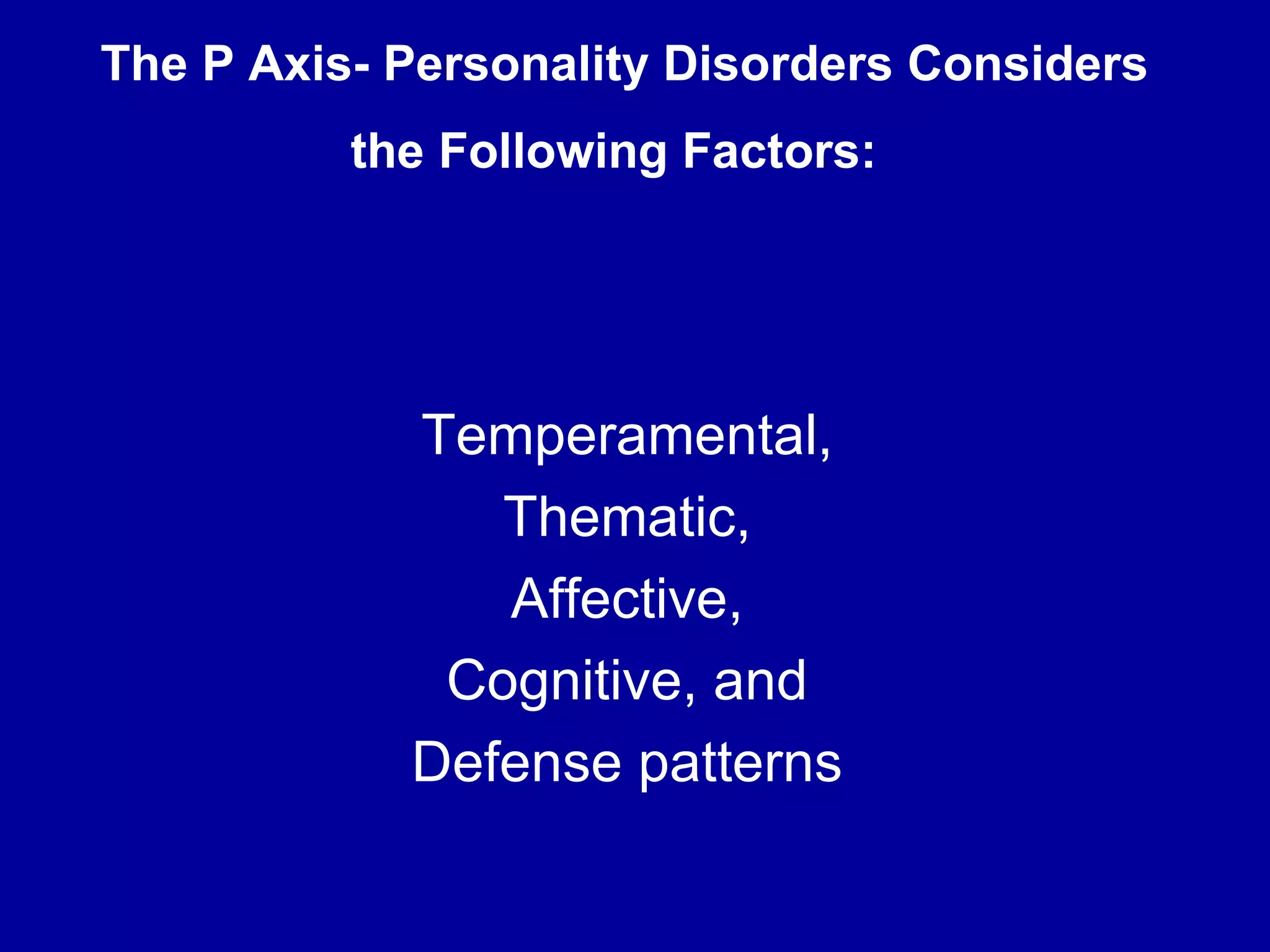 The P Axis- Personality Disorders Considers the Following Factors:

Temperamental,
Thematic,
Affective,
Cognitive, and
Defense patterns